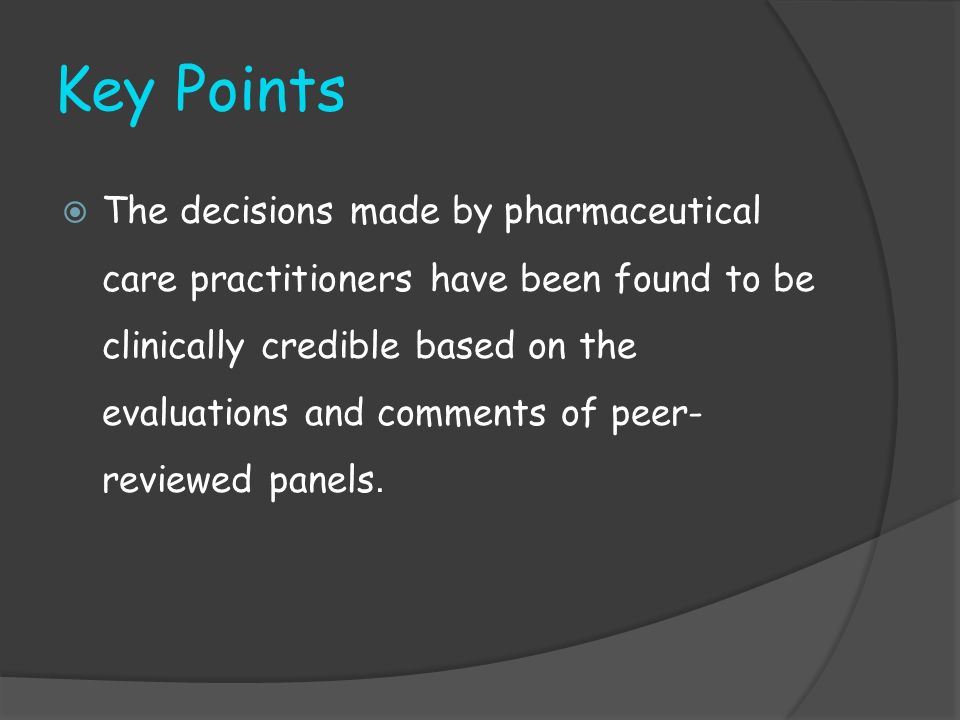 Key Points

The decisions made by pharmaceutical care practitioners have been found to be clinically credible based on the evaluations and comments of peer-reviewed panels.